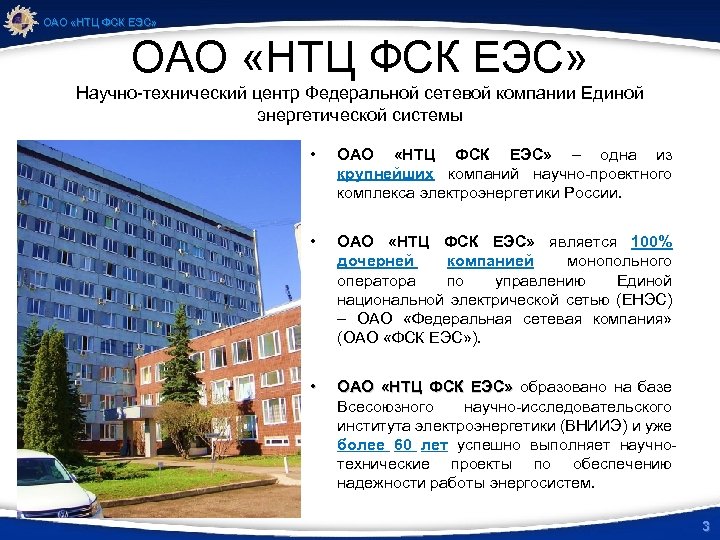 ОАО «НТЦ ФСК ЕЭС»

ОАО «НТЦ ФСК ЕЭС»

Научно-технический центр Федеральной сетевой компании Единой энергетической системы

• ОАО «НТЦ ФСК ЕЭС» – одна из крупнейших компаний научно-проектного комплекса электроэнергетики России.

• ОАО «НТЦ ФСК ЕЭС» является 100% дочерней компанией монопольного оператора по управлению Единой национальной электрической сетью (ЕНЭС) – ОАО «Федеральная сетевая компания» (ОАО «ФСК ЕЭС»).

• ОАО «НТЦ ФСК ЕЭС» образовано на базе Всесоюзного научно-исследовательского института электроэнергетики (ВНИИЭ) и уже более 60 лет успешно выполняет научно-технические проекты по обеспечению надежности работы энергосистем.

3